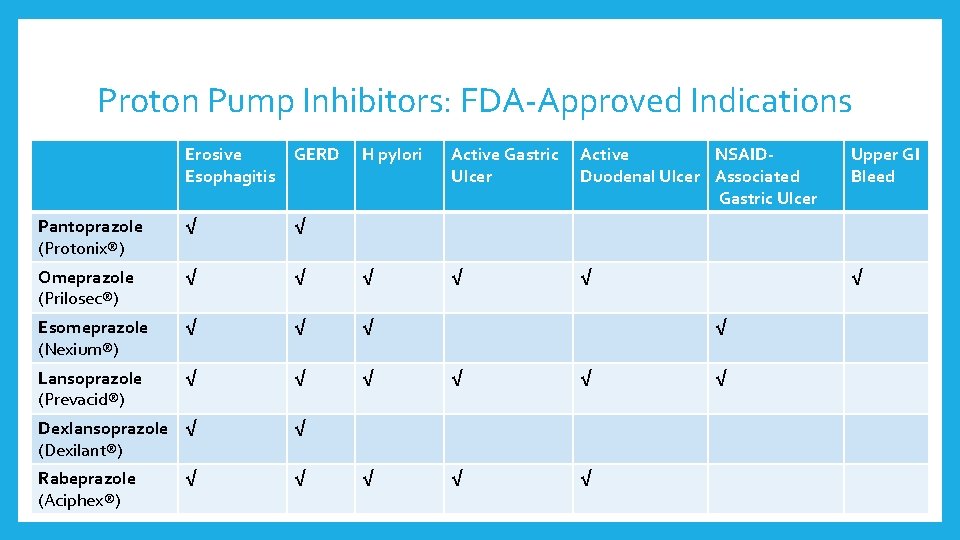 Proton Pump Inhibitors: FDA-Approved Indications

| | Erosive Esophagitis | GERD | H pylori | Active Gastric Ulcer | Active Duodenal Ulcer | NSAID-Associated Gastric Ulcer | Upper GI Bleed |
|---|---|---|---|---|---|---|---|
| Pantoprazole (Protonix®) | √ | √ | | | | | |
| Omeprazole (Prilosec®) | √ | √ | √ | √ | √ | | √ |
| Esomeprazole (Nexium®) | √ | √ | √ | | | √ | |
| Lansoprazole (Prevacid®) | √ | √ | √ | √ | √ | √ | |
| Dexlansoprazole (Dexilant®) | √ | √ | | | | | |
| Rabeprazole (Aciphex®) | √ | √ | √ | √ | √ | | |